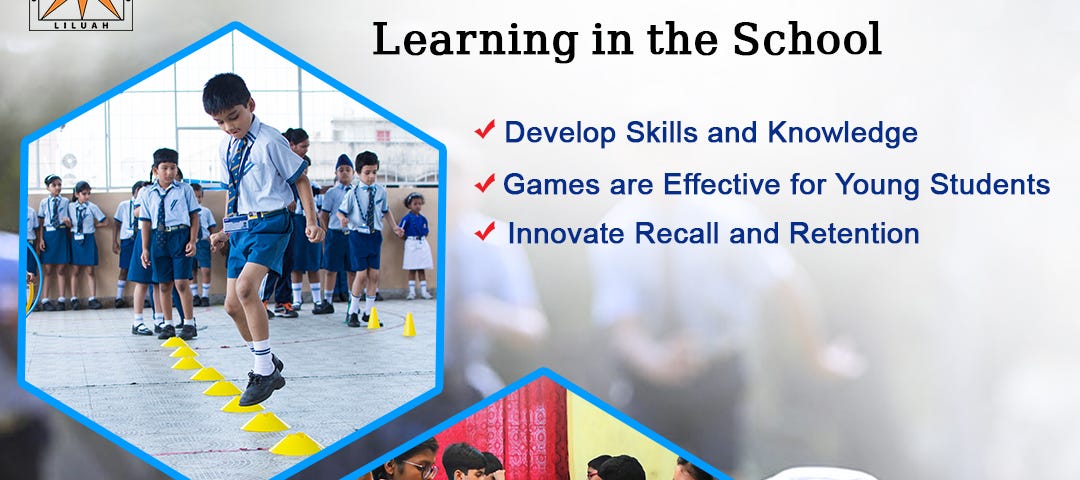 LILUAH

Learning in the School

✔ Develop Skills and Knowledge

✔ Games are Effective for Young Students

✔ Innovate Recall and Retention